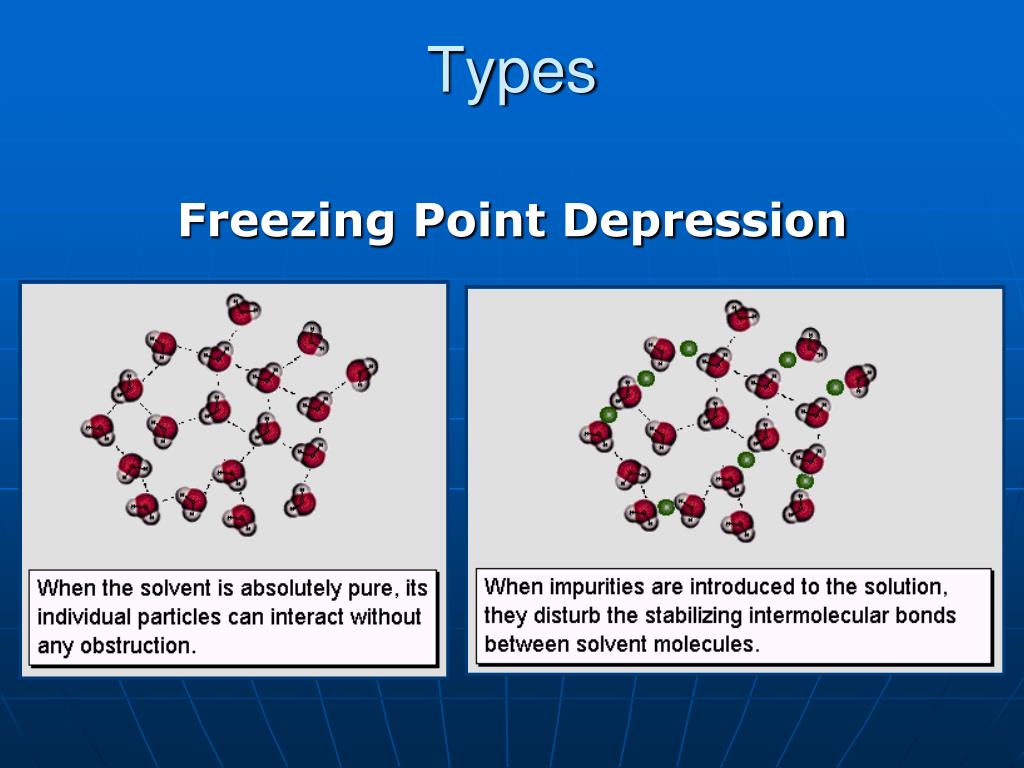 Types

Freezing Point Depression

When the solvent is absolutely pure, its individual particles can interact without any obstruction.

When impurities are introduced to the solution, they disturb the stabilizing intermolecular bonds between solvent molecules.